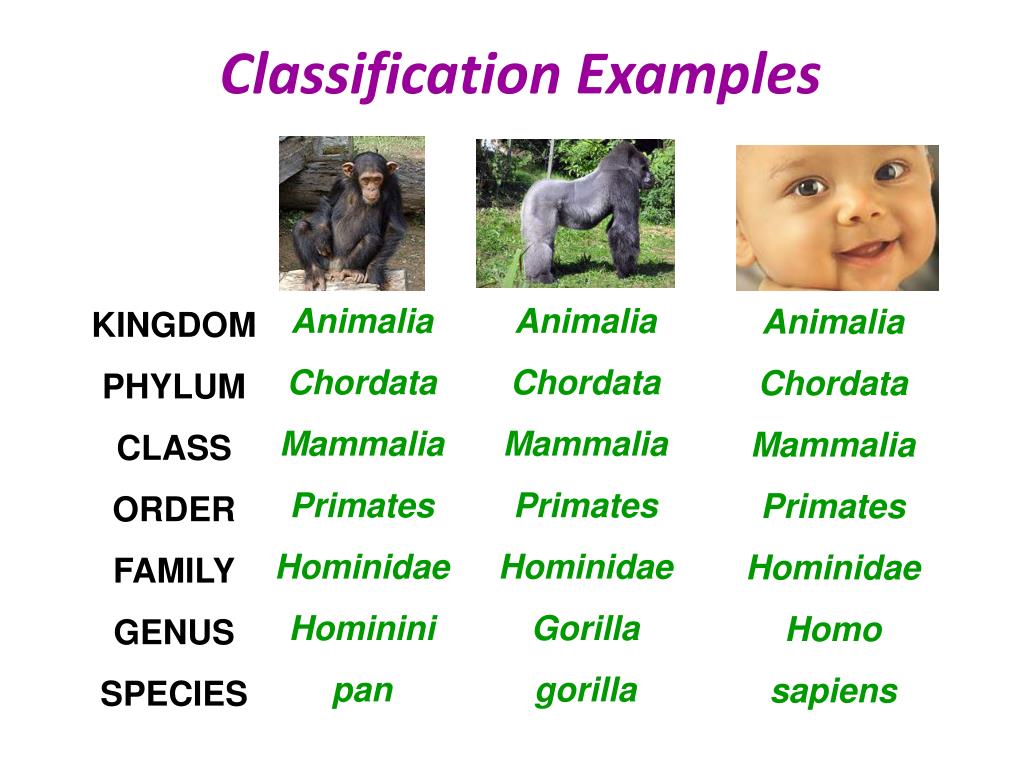 Classification Examples

| | | | |
|---|---|---|---|
| KINGDOM | Animalia | Animalia | Animalia |
| PHYLUM | Chordata | Chordata | Chordata |
| CLASS | Mammalia | Mammalia | Mammalia |
| ORDER | Primates | Primates | Primates |
| FAMILY | Hominidae | Hominidae | Hominidae |
| GENUS | Hominini | Gorilla | Homo |
| SPECIES | pan | gorilla | sapiens |